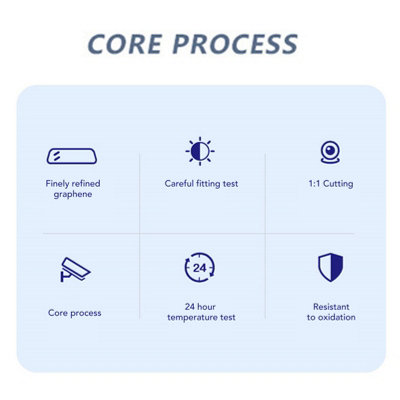 CORE PROCESS

Finely refined graphene

Careful fitting test

1:1 Cutting

Core process

24

24 hour temperature test

Resistant to oxidation